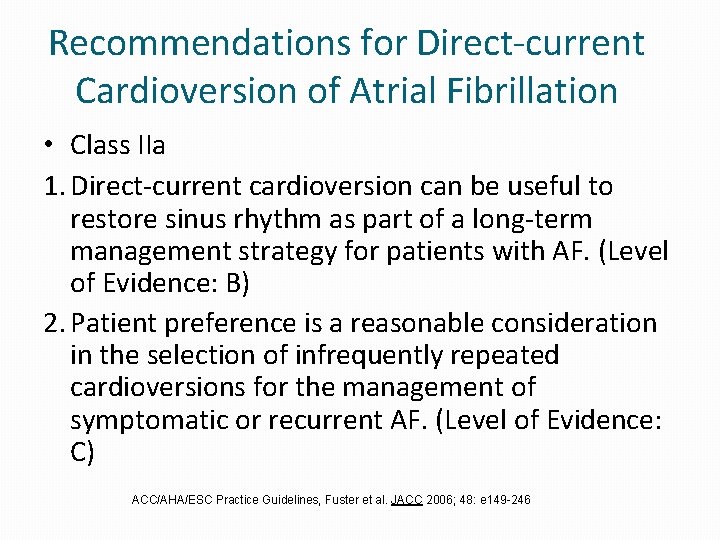 Recommendations for Direct-current Cardioversion of Atrial Fibrillation

• Class IIa

1. Direct-current cardioversion can be useful to restore sinus rhythm as part of a long-term management strategy for patients with AF. (Level of Evidence: B)

2. Patient preference is a reasonable consideration in the selection of infrequently repeated cardioversions for the management of symptomatic or recurrent AF. (Level of Evidence: C)

ACC/AHA/ESC Practice Guidelines, Fuster et al. JACC 2006; 48: e149-246